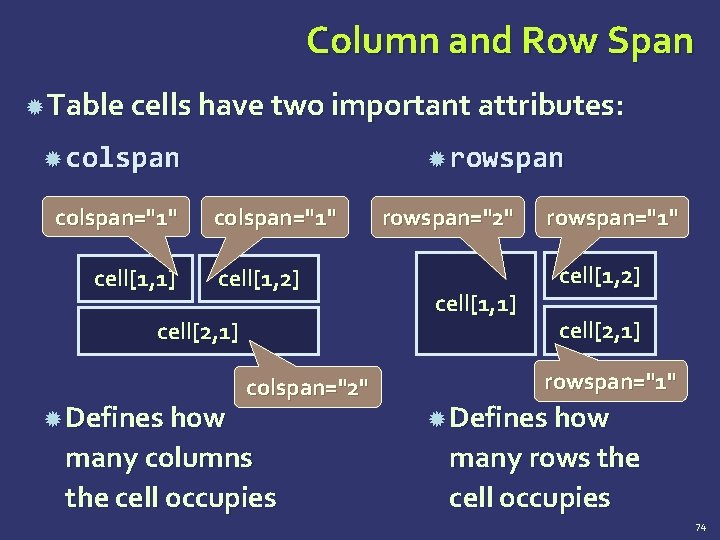 Column and Row Span

Table cells have two important attributes:

colspan

colspan="1" colspan="1"

cell[1,1] cell[1,2]

cell[2,1]

colspan="2"

Defines how many columns the cell occupies

rowspan

rowspan="2" rowspan="1"

cell[1,1] cell[1,2]

cell[2,1]

rowspan="1"

Defines how many rows the cell occupies

74